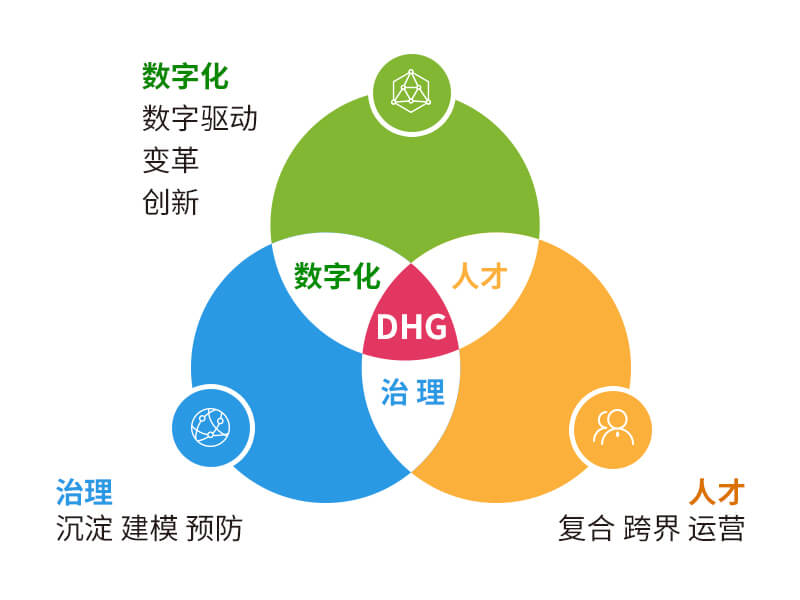 数字化
数字驱动
变革
创新

数字化
人才
DHG
治 理

治理
沉淀 建模 预防

人才
复合 跨界 运营